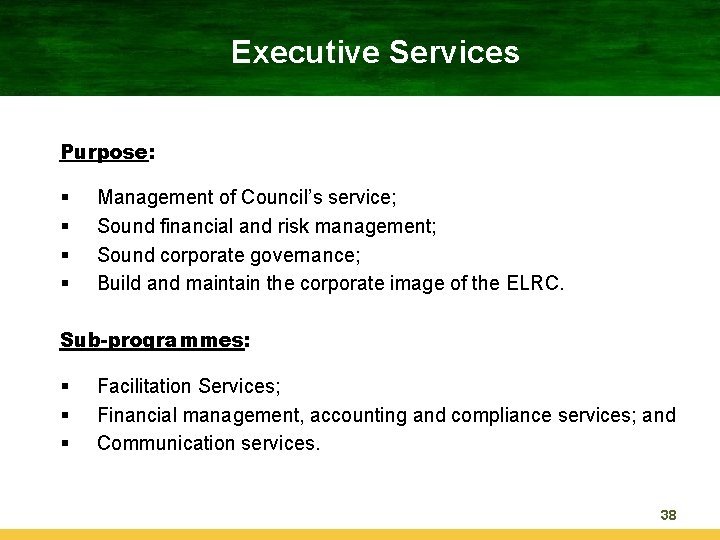 Executive Services

Purpose:

▪ Management of Council's service;
▪ Sound financial and risk management;
▪ Sound corporate governance;
▪ Build and maintain the corporate image of the ELRC.

Sub-programmes:

▪ Facilitation Services;
▪ Financial management, accounting and compliance services; and
▪ Communication services.

38